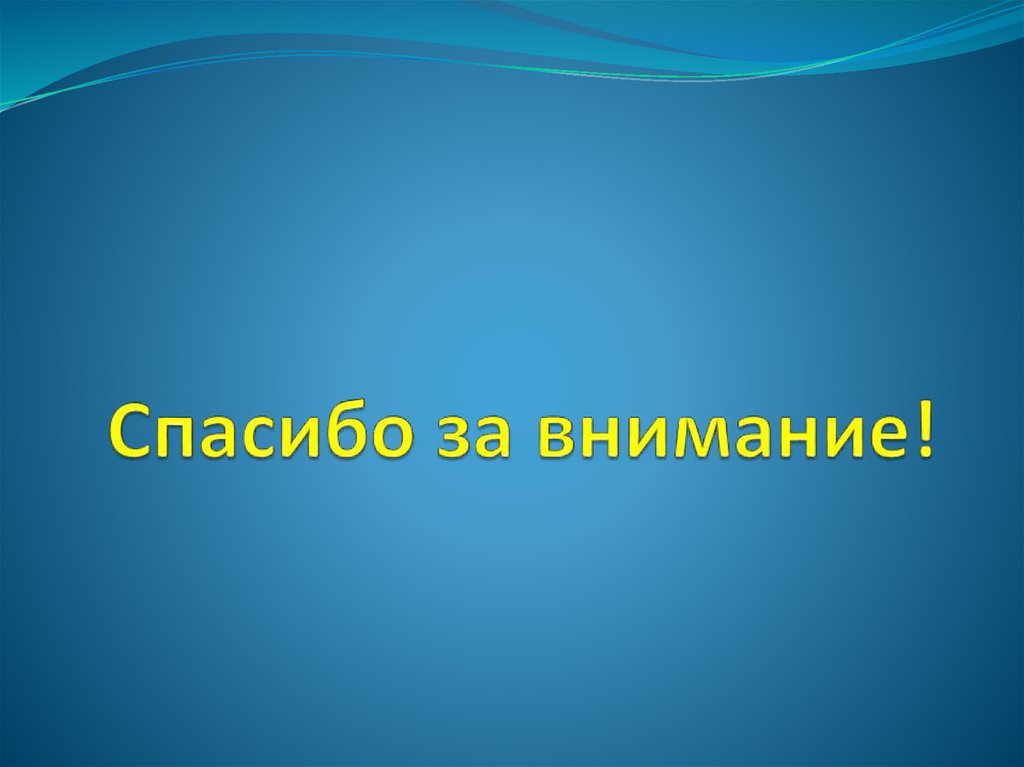 Спасибо за внимание!